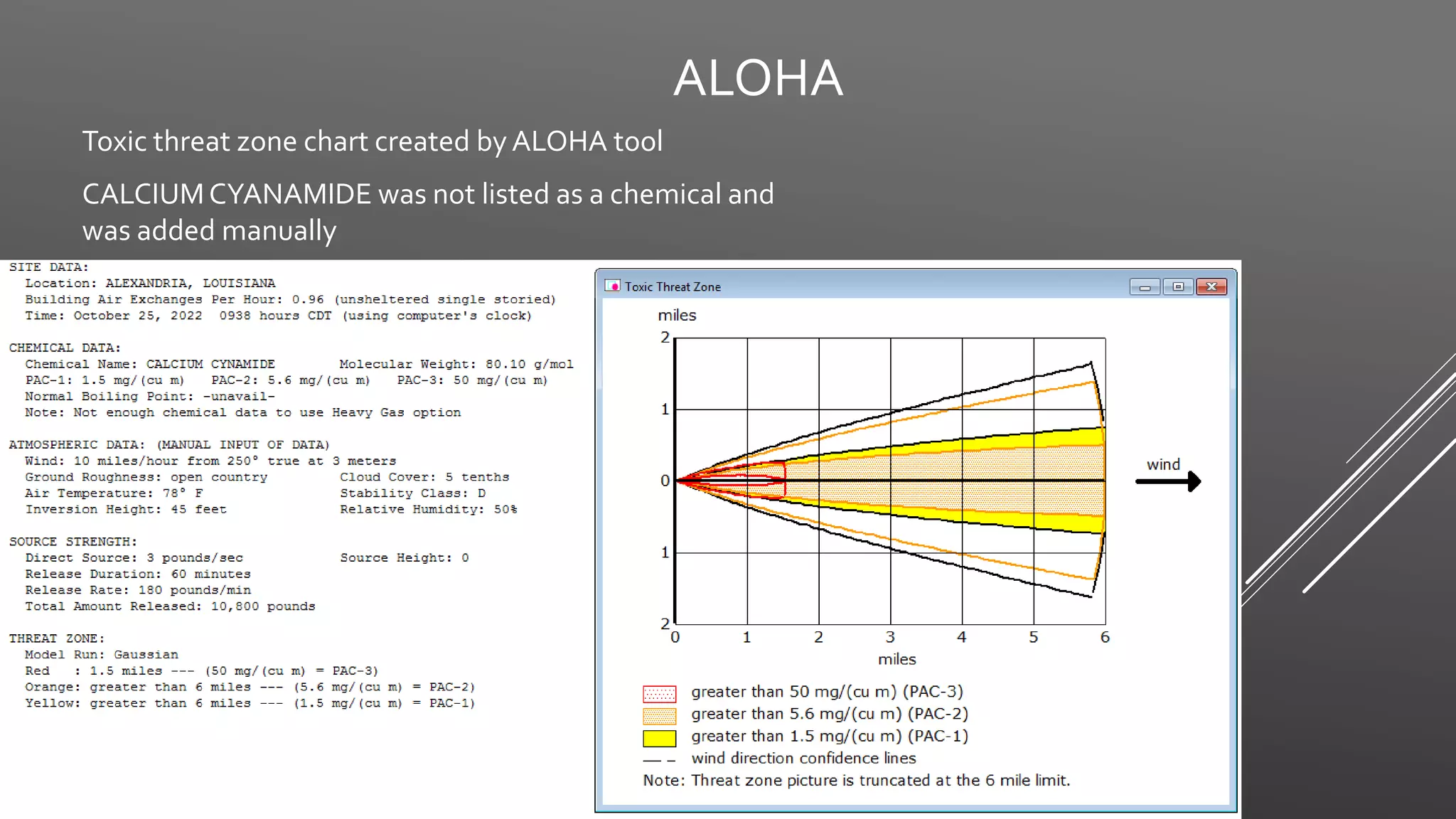 ALOHA

Toxic threat zone chart created by ALOHA tool

CALCIUM CYANAMIDE was not listed as a chemical and was added manually

SITE DATA:
Location: ALEXANDRIA, LOUISIANA
Building Air Exchanges Per Hour: 0.96 (unsheltered single storied)
Time: October 25, 2022 0938 hours CDT (using computer's clock)

CHEMICAL DATA:
Chemical Name: CALCIUM CYNAMIDE Molecular Weight: 80.10 g/mol
PAC-1: 1.5 mg/(cu m) PAC-2: 5.6 mg/(cu m) PAC-3: 50 mg/(cu m)
Normal Boiling Point: -unavail-
Note: Not enough chemical data to use Heavy Gas option

ATMOSPHERIC DATA: (MANUAL INPUT OF DATA)
Wind: 10 miles/hour from 250° true at 3 meters
Ground Roughness: open country Cloud Cover: 5 tenths
Air Temperature: 78° F Stability Class: D
Inversion Height: 45 feet Relative Humidity: 50%

SOURCE STRENGTH:
Direct Source: 3 pounds/sec Source Height: 0
Release Duration: 60 minutes
Release Rate: 180 pounds/min
Total Amount Released: 10,800 pounds

THREAT ZONE:
Model Run: Gaussian
Red : 1.5 miles --- (50 mg/(cu m) = PAC-3)
Orange: greater than 6 miles --- (5.6 mg/(cu m) = PAC-2)
Yellow: greater than 6 miles --- (1.5 mg/(cu m) = PAC-1)

Toxic Threat Zone

miles
2
1
0
1
2
0 1 2 3 4 5 6
miles
wind

greater than 50 mg/(cu m) (PAC-3)
greater than 5.6 mg/(cu m) (PAC-2)
greater than 1.5 mg/(cu m) (PAC-1)
wind direction confidence lines
Note: Threat zone picture is truncated at the 6 mile limit.